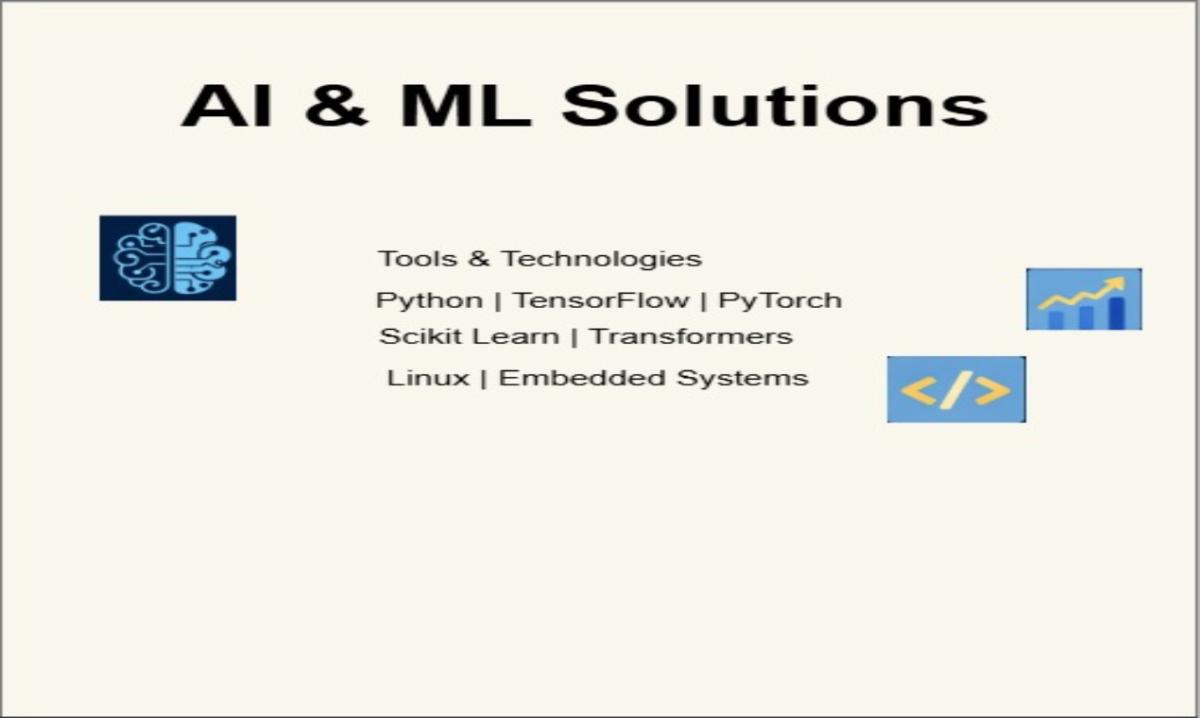 AI & ML Solutions

Tools & Technologies
Python | TensorFlow | PyTorch
Scikit Learn | Transformers
Linux | Embedded Systems

</>